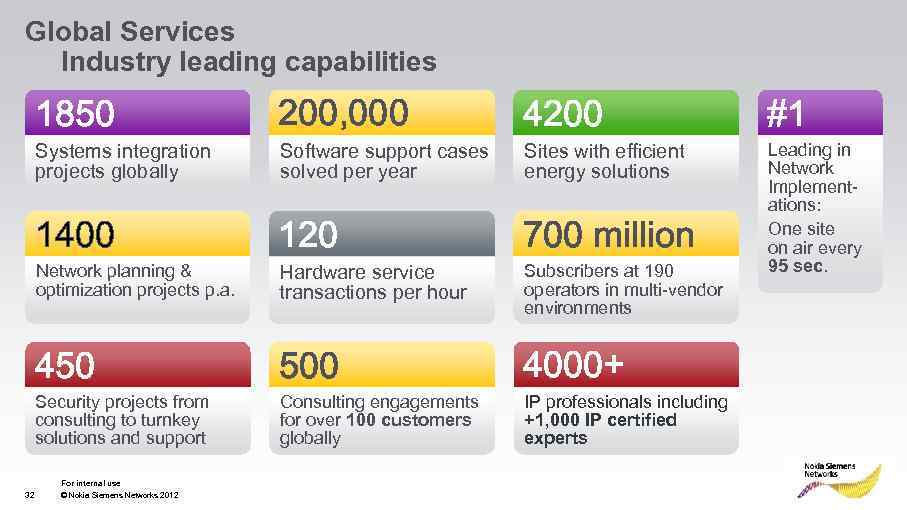 Global Services
Industry leading capabilities

1850
Systems integration projects globally

200,000
Software support cases solved per year

4200
Sites with efficient energy solutions

#1
Leading in Network Implementations:
One site on air every 95 sec.

1400
Network planning & optimization projects p.a.

120
Hardware service transactions per hour

700 million
Subscribers at 190 operators in multi-vendor environments

450
Security projects from consulting to turnkey solutions and support

500
Consulting engagements for over 100 customers globally

4000+
IP professionals including +1,000 IP certified experts

For internal use
32 © Nokia Siemens Networks 2012

Nokia Siemens Networks